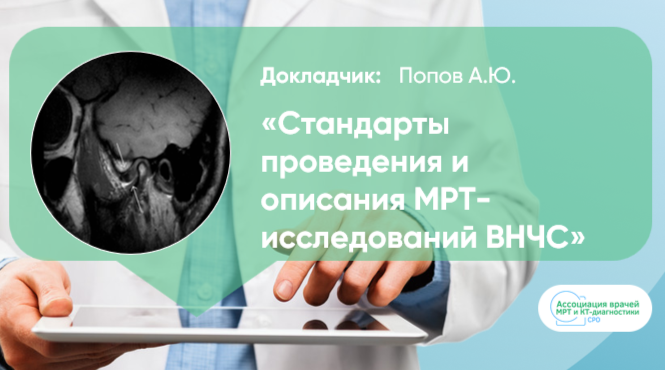 Докладчик: Попов А.Ю.

«Стандарты проведения и описания МРТ-исследований ВНЧС»

Ассоциация врачей МРТ и КТ-диагностики СРО